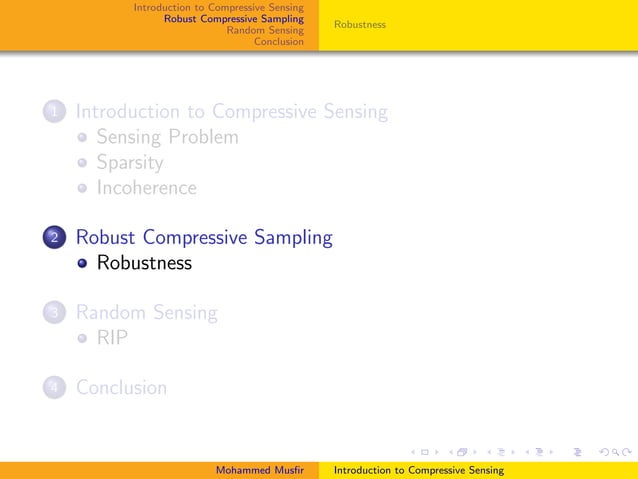 Introduction to Compressive Sensing
Robust Compressive Sampling
Random Sensing
Conclusion

Robustness

1 Introduction to Compressive Sensing
Sensing Problem
Sparsity
Incoherence

2 Robust Compressive Sampling
Robustness

3 Random Sensing
RIP

4 Conclusion

Mohammed Musfir
Introduction to Compressive Sensing